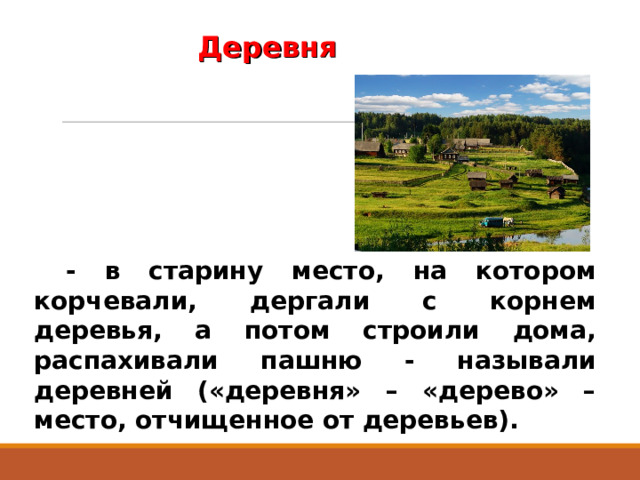 Деревня

- в старину место, на котором корчевали, дергали с корнем деревья, а потом строили дома, распахивали пашню - называли деревней («деревня» – «дерево» – место, отчищенное от деревьев).